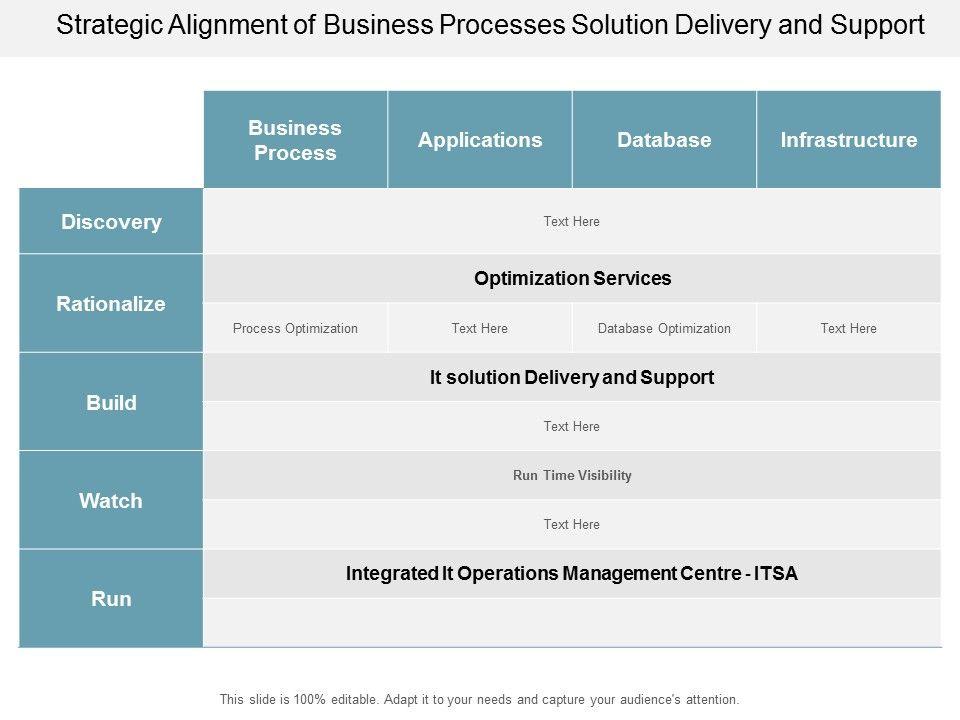 Strategic Alignment of Business Processes Solution Delivery and Support

| | Business Process | Applications | Database | Infrastructure |
|---|---|---|---|---|
| Discovery | Text Here | | | |
| Rationalize | Optimization Services | | | |
| | Process Optimization | Text Here | Database Optimization | Text Here |
| Build | It solution Delivery and Support | | | |
| | Text Here | | | |
| Watch | Run Time Visibility | | | |
| | Text Here | | | |
| Run | Integrated It Operations Management Centre - ITSA | | | |
| | | | | |

This slide is 100% editable. Adapt it to your needs and capture your audience's attention.